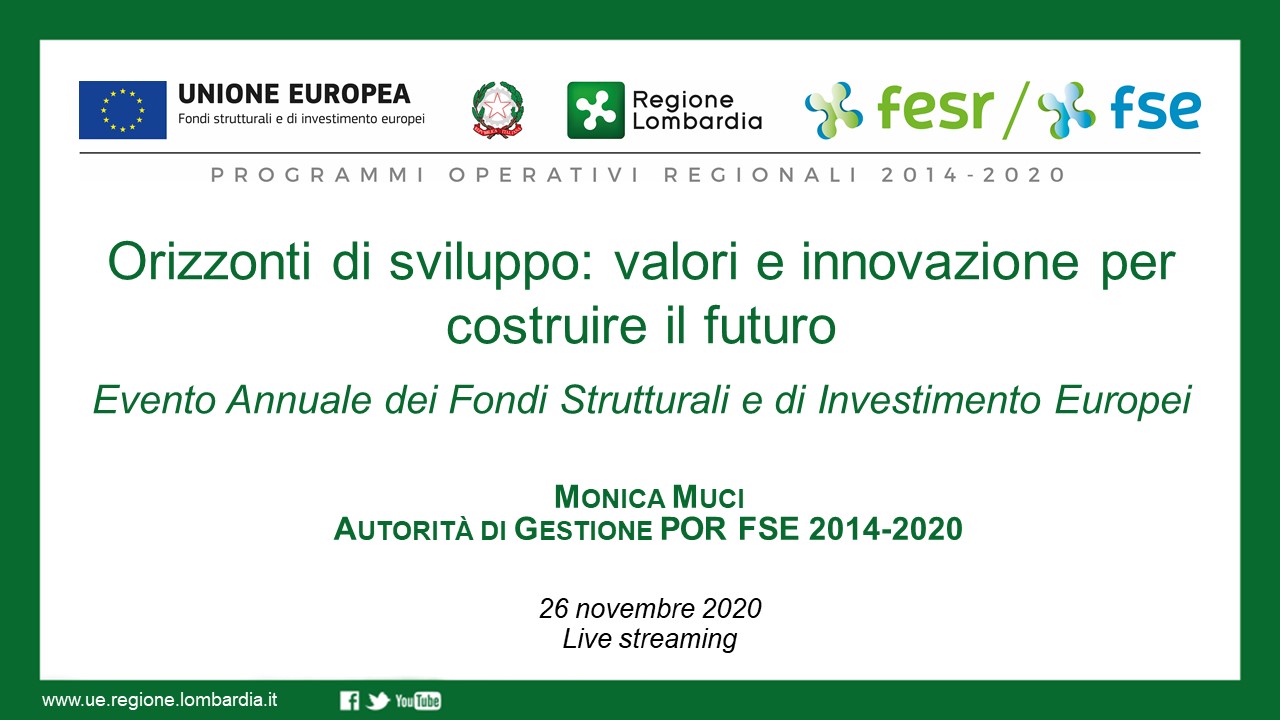 UNIONE EUROPEA
Fondi strutturali e di investimento europei

Regione Lombardia

fesr / fse

PROGRAMMI OPERATIVI REGIONALI 2014-2020

Orizzonti di sviluppo: valori e innovazione per costruire il futuro

Evento Annuale dei Fondi Strutturali e di Investimento Europei

MONICA MUCI
AUTORITÀ DI GESTIONE POR FSE 2014-2020

26 novembre 2020
Live streaming

www.ue.regione.lombardia.it

YouTube